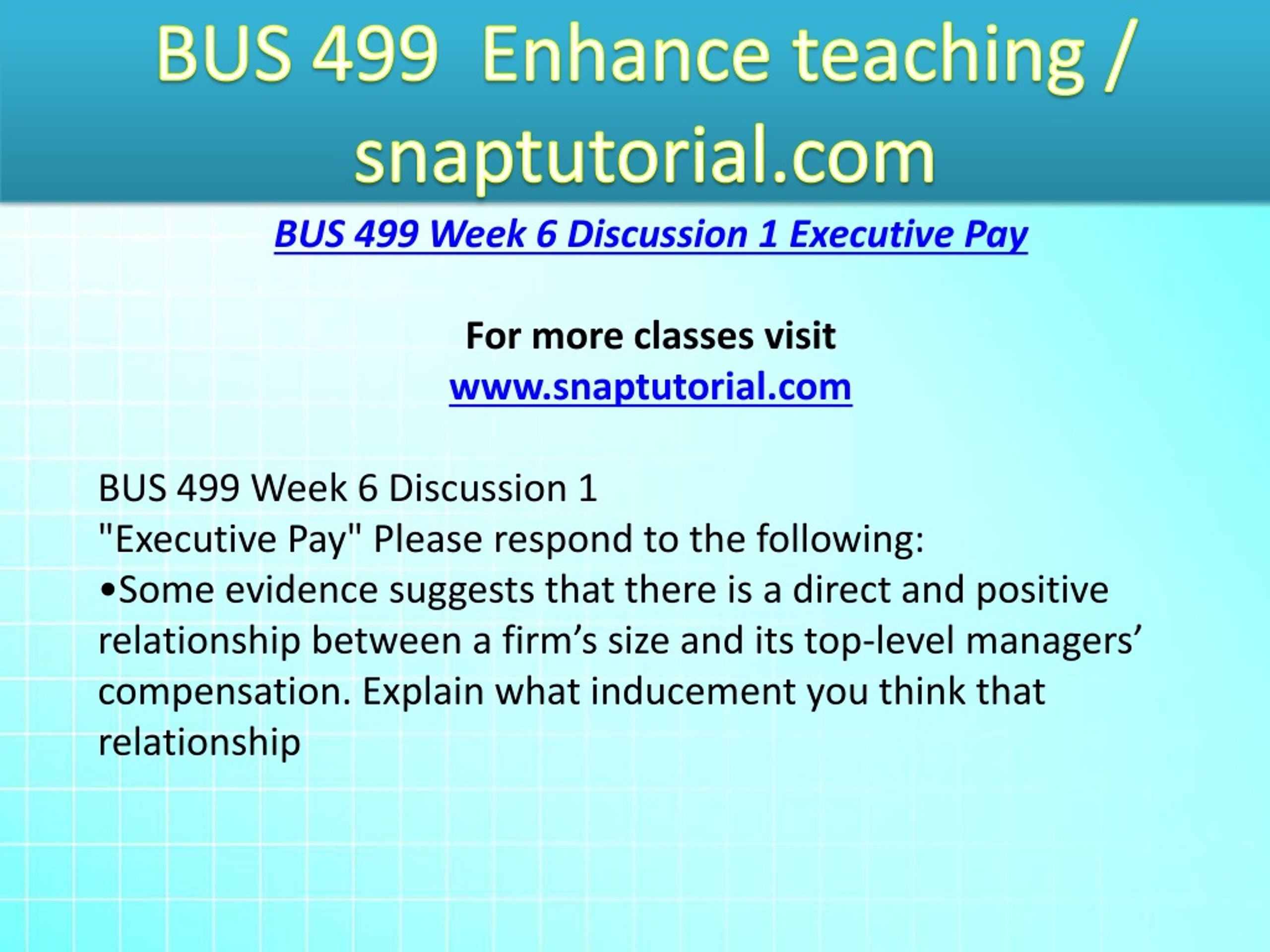 BUS 499 Enhance teaching / snaptutorial.com

BUS 499 Week 6 Discussion 1 Executive Pay

For more classes visit
www.snaptutorial.com

BUS 499 Week 6 Discussion 1
"Executive Pay" Please respond to the following:
•Some evidence suggests that there is a direct and positive relationship between a firm’s size and its top-level managers’ compensation. Explain what inducement you think that relationship